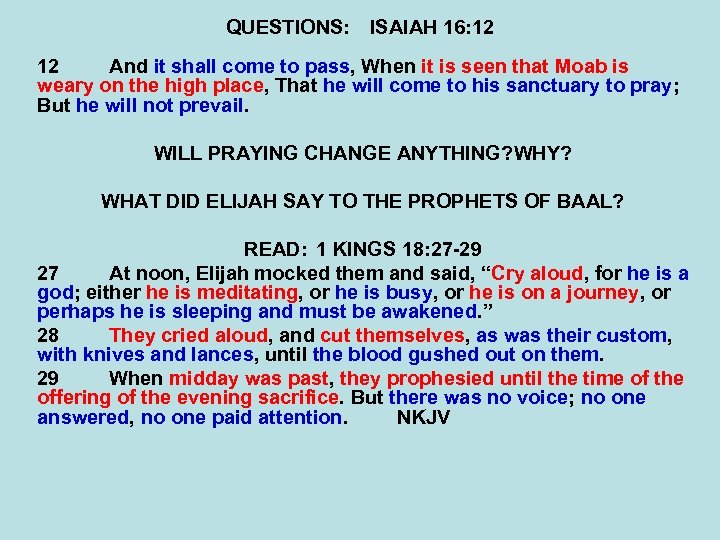 QUESTIONS: ISAIAH 16:12

12 And it shall come to pass, When it is seen that Moab is weary on the high place, That he will come to his sanctuary to pray; But he will not prevail.

WILL PRAYING CHANGE ANYTHING?WHY?

WHAT DID ELIJAH SAY TO THE PROPHETS OF BAAL?

READ: 1 KINGS 18:27-29

27 At noon, Elijah mocked them and said, “Cry aloud, for he is a god; either he is meditating, or he is busy, or he is on a journey, or perhaps he is sleeping and must be awakened.”

28 They cried aloud, and cut themselves, as was their custom, with knives and lances, until the blood gushed out on them.

29 When midday was past, they prophesied until the time of the offering of the evening sacrifice. But there was no voice; no one answered, no one paid attention. NKJV